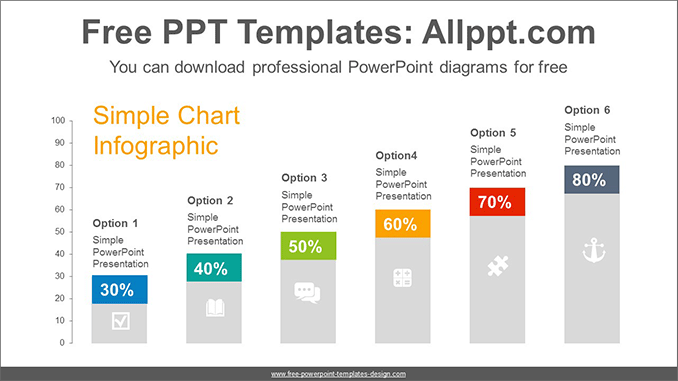 Free PPT Templates: Allppt.com

You can download professional PowerPoint diagrams for free

Simple Chart Infographic

100
90
80
70
60
50
40
30
20
10
0

Option 1
Simple PowerPoint Presentation
30%

Option 2
Simple PowerPoint Presentation
40%

Option 3
Simple PowerPoint Presentation
50%

Option4
Simple PowerPoint Presentation
60%

Option 5
Simple PowerPoint Presentation
70%

Option 6
Simple PowerPoint Presentation
80%

www.free-powerpoint-templates-design.com